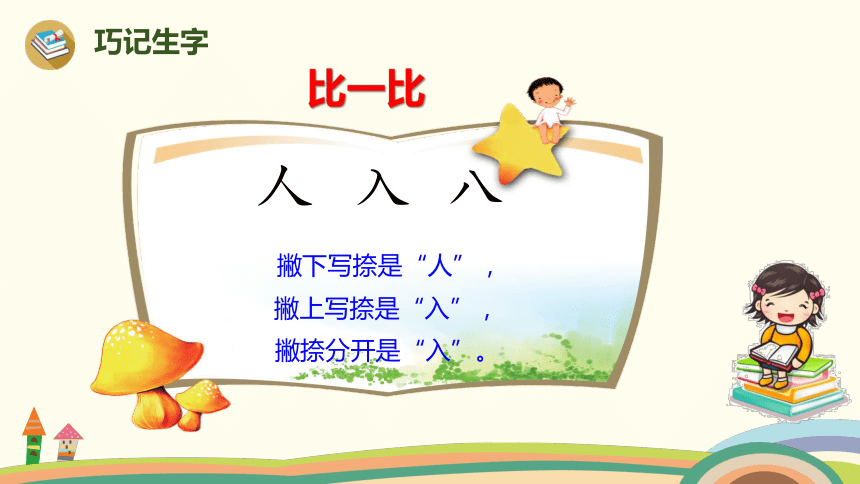 巧记生字

比一比

人 入 八

撇下写捺是“人”，
撇上写捺是“入”，
撇捺分开是“入”。